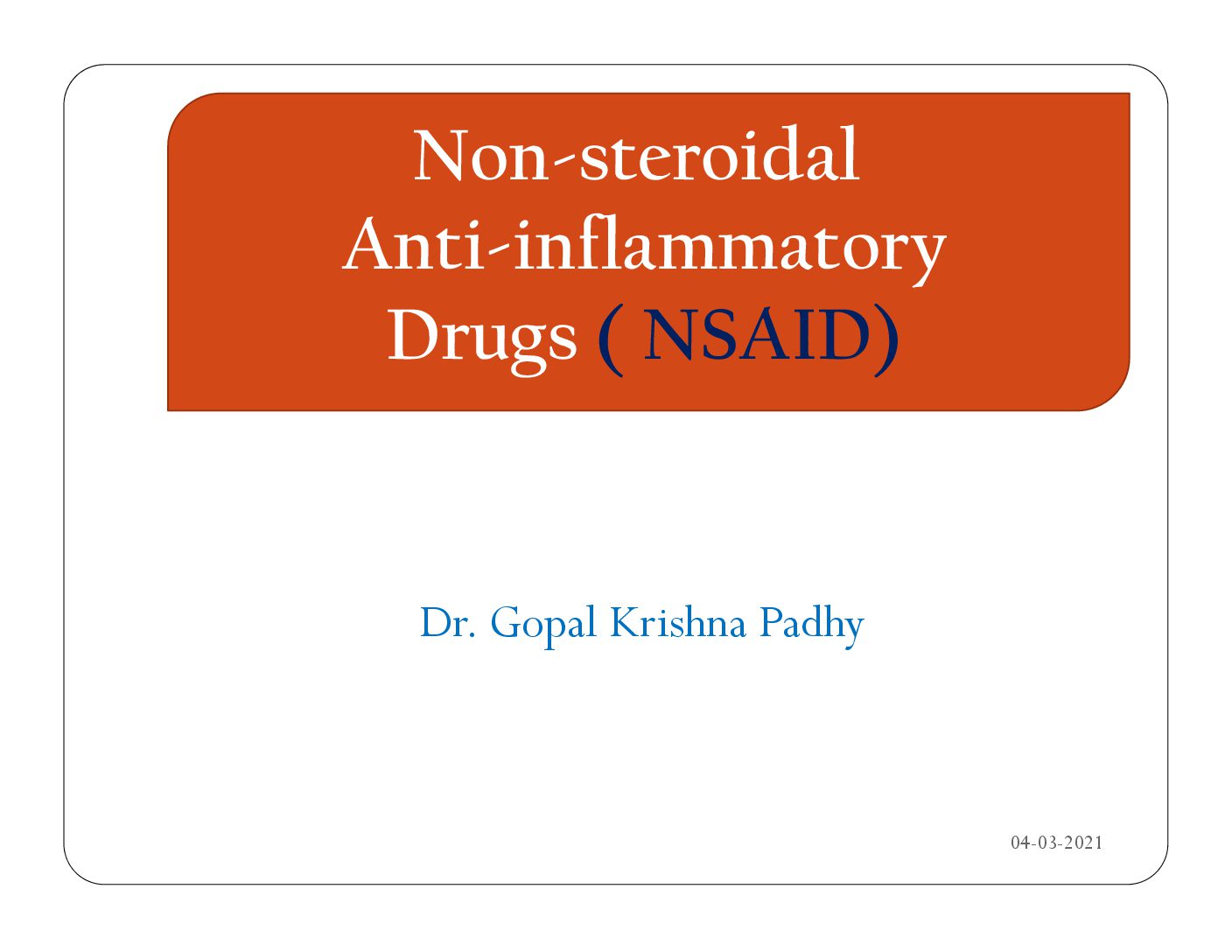 Non-steroidal Anti-inflammatory Drugs ( NSAID)

Dr. Gopal Krishna Padhy

04-03-2021